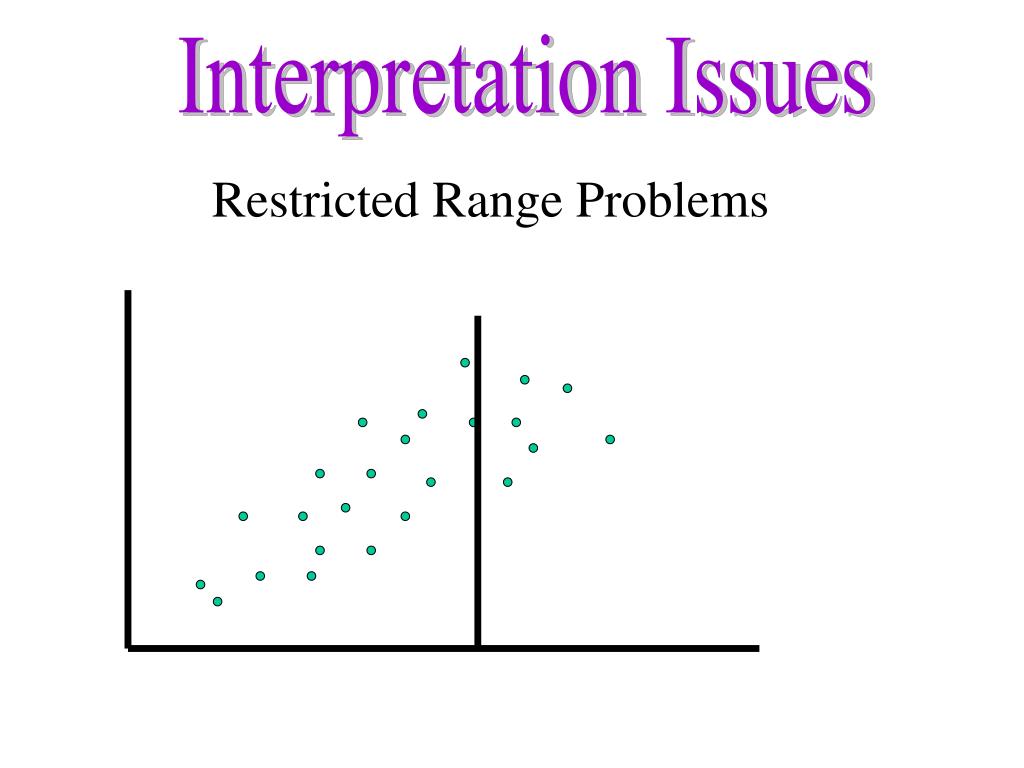 Interpretation Issues

Restricted Range Problems